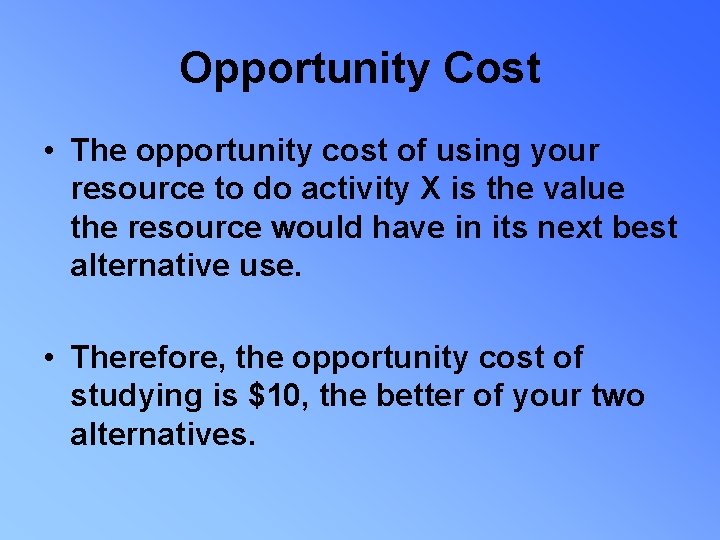 Opportunity Cost

• The opportunity cost of using your resource to do activity X is the value the resource would have in its next best alternative use.

• Therefore, the opportunity cost of studying is \$10, the better of your two alternatives.